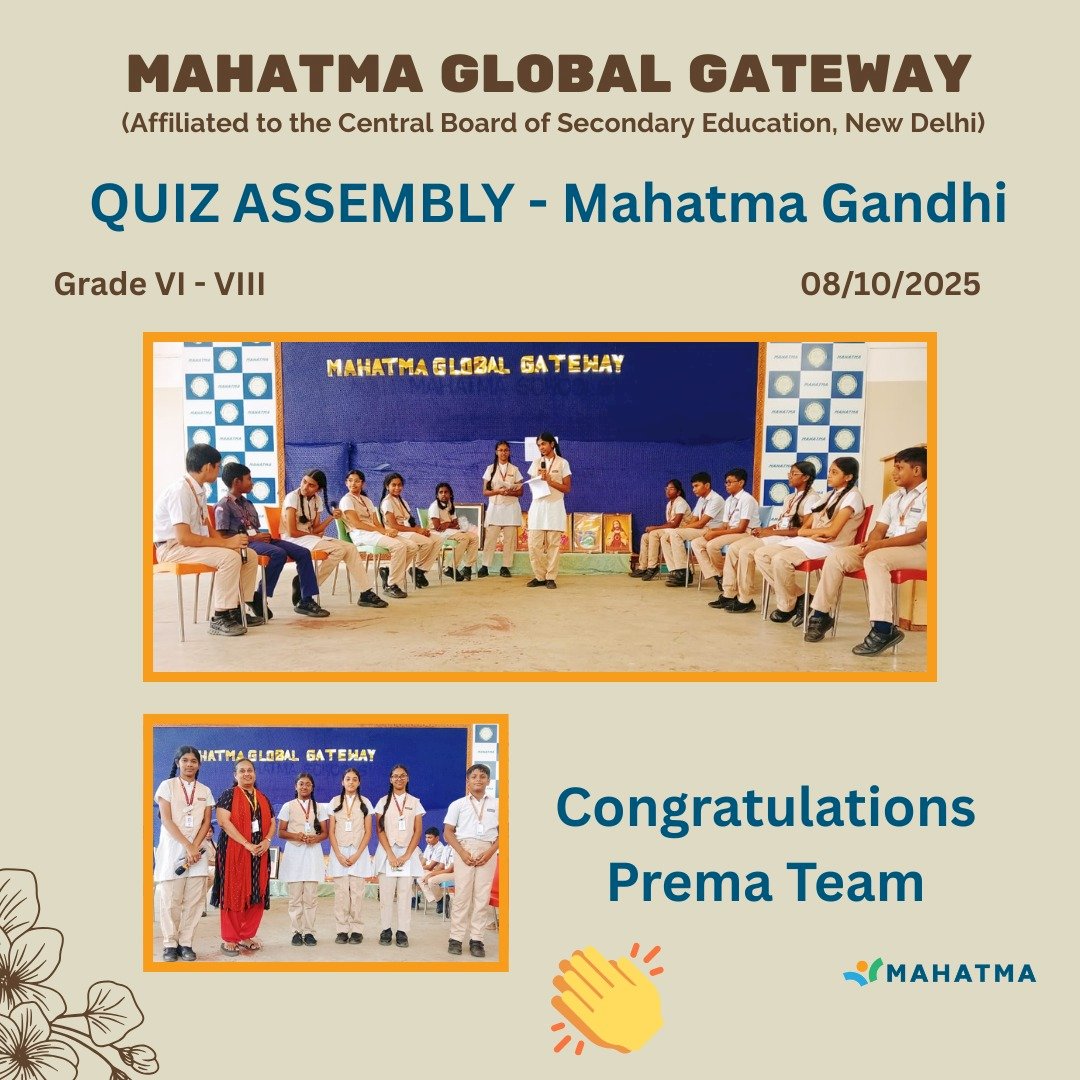 MAHATMA GLOBAL GATEWAY
(Affiliated to the Central Board of Secondary Education, New Delhi)

QUIZ ASSEMBLY - Mahatma Gandhi

Grade VI - VIII

08/10/2025

MAHATMA GLOBAL GATEWAY

MAHATMA GLOBAL GATEWAY

Congratulations
Prema Team

MAHATMA